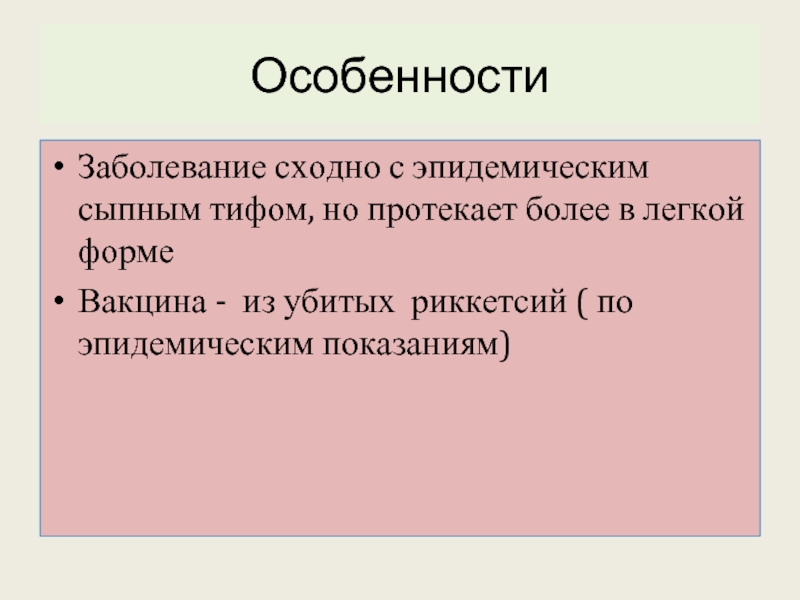 Особенности

• Заболевание сходно с эпидемическим сыпным тифом, но протекает более в легкой форме

• Вакцина - из убитых риккетсий ( по эпидемическим показаниям)